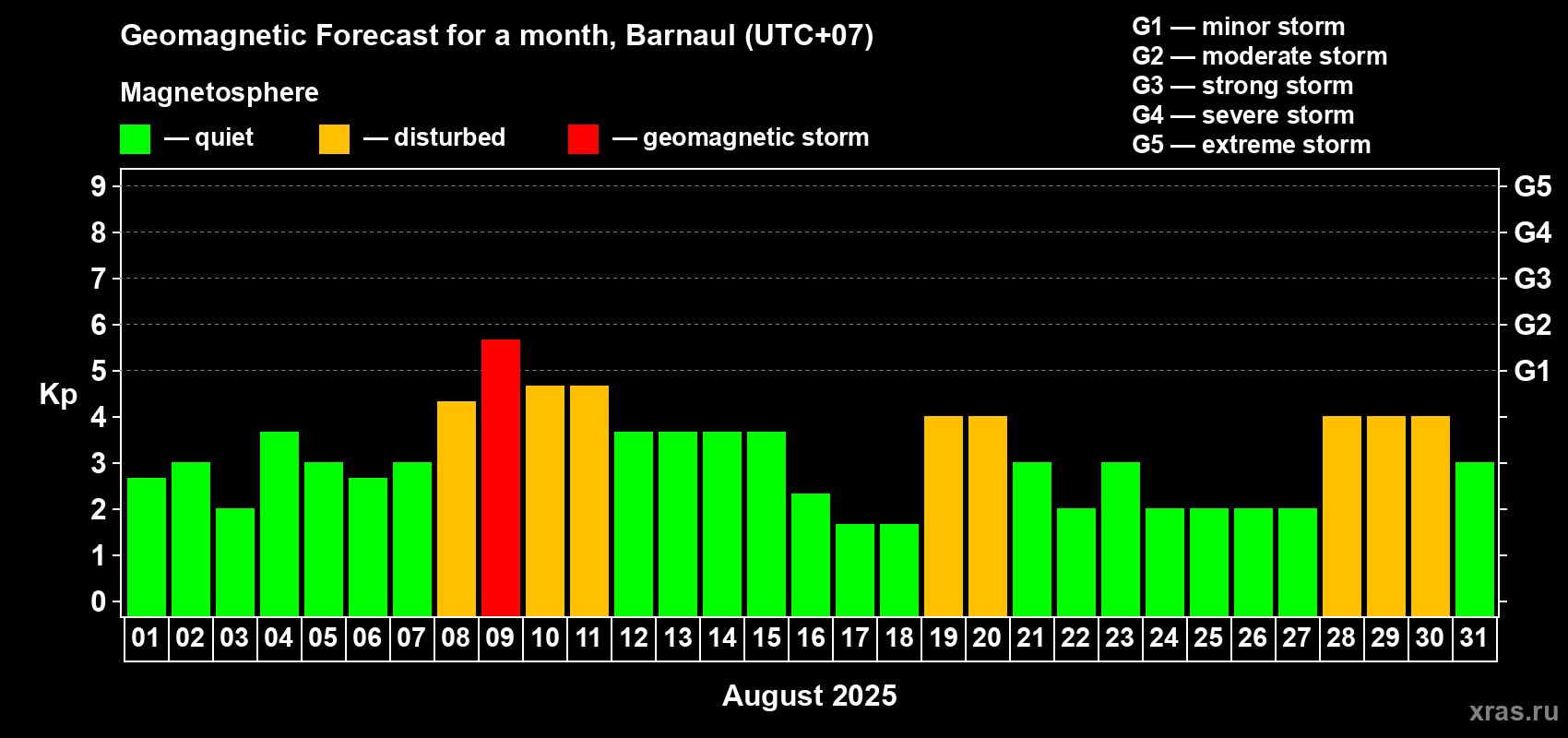 Geomagnetic Forecast for a month, Barnaul (UTC+07)

Magnetosphere

— quiet — disturbed — geomagnetic storm

G1 — minor storm
G2 — moderate storm
G3 — strong storm
G4 — severe storm
G5 — extreme storm

Kp

9
8
7
6
5
4
3
2
1
0

G5
G4
G3
G2
G1

01 02 03 04 05 06 07 08 09 10 11 12 13 14 15 16 17 18 19 20 21 22 23 24 25 26 27 28 29 30 31

August 2025

xras.ru